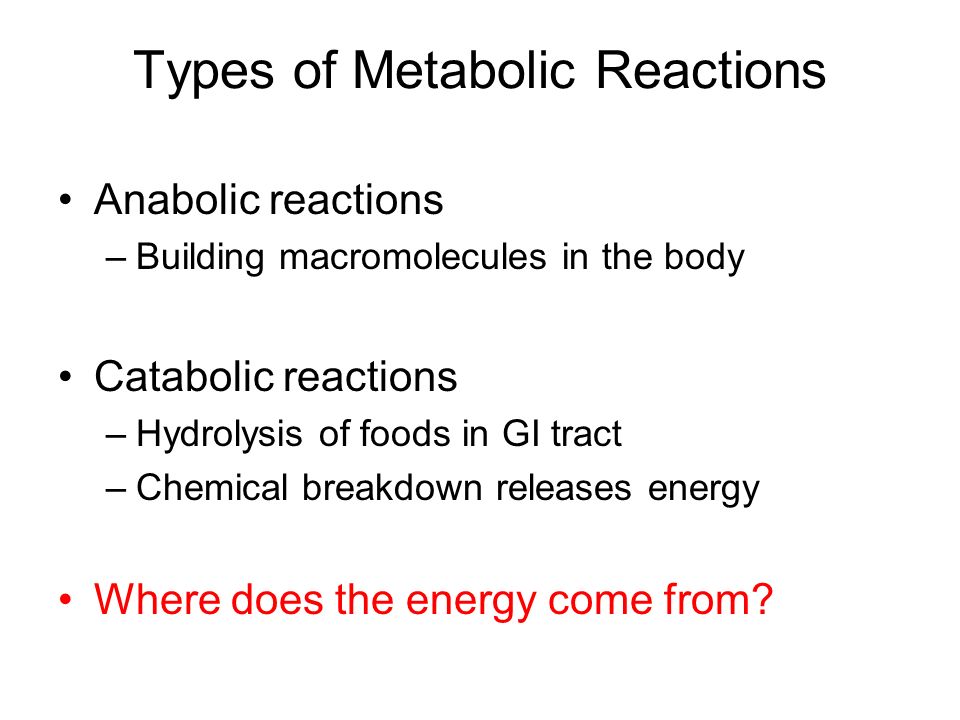 Types of Metabolic Reactions

• Anabolic reactions
– Building macromolecules in the body

• Catabolic reactions
– Hydrolysis of foods in GI tract
– Chemical breakdown releases energy

• Where does the energy come from?